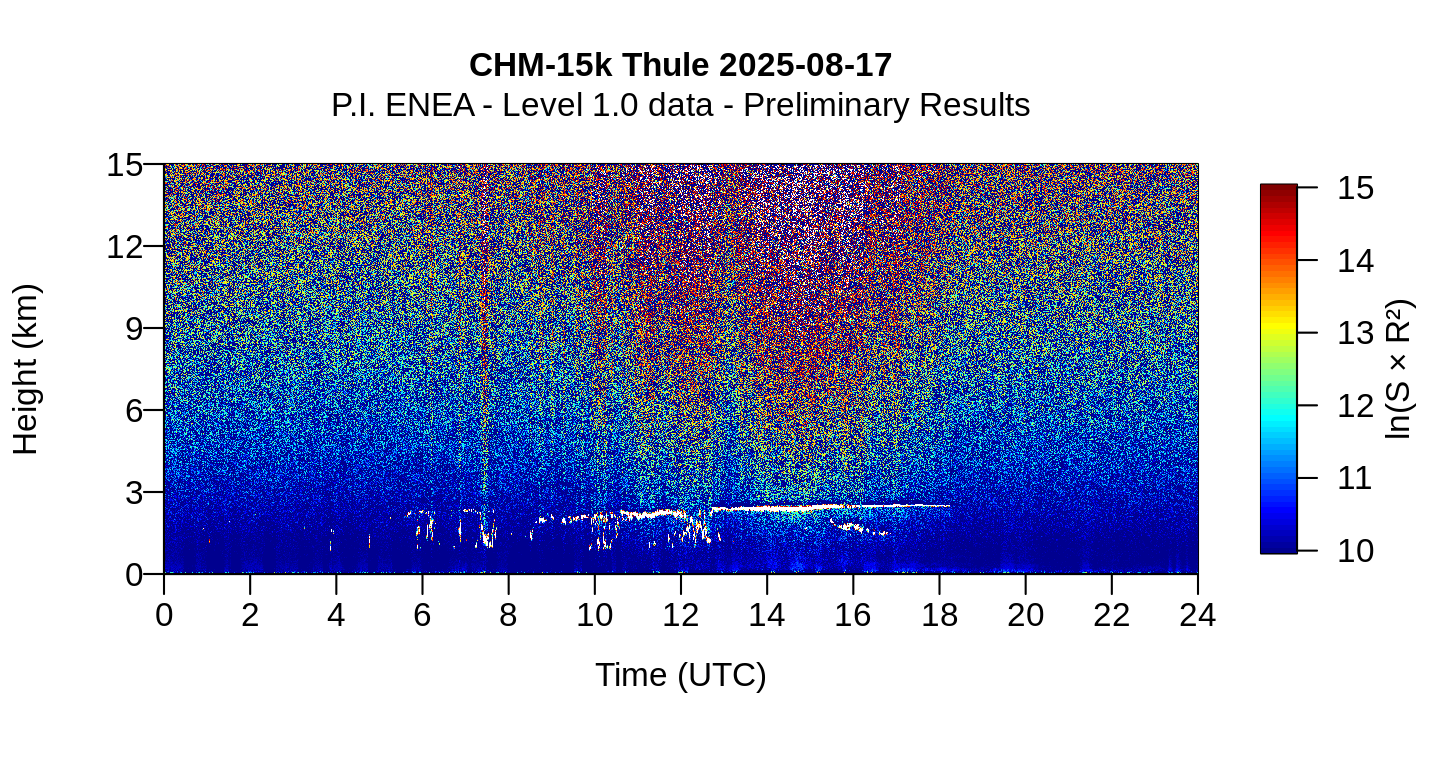 CHM-15k Thule 2025-08-17
P.I. ENEA - Level 1.0 data - Preliminary Results

Height (km)
15
12
9
6
3
0

0 2 4 6 8 10 12 14 16 18 20 22 24
Time (UTC)

15
14
13
12
11
10
$\ln(S \times R^2)$